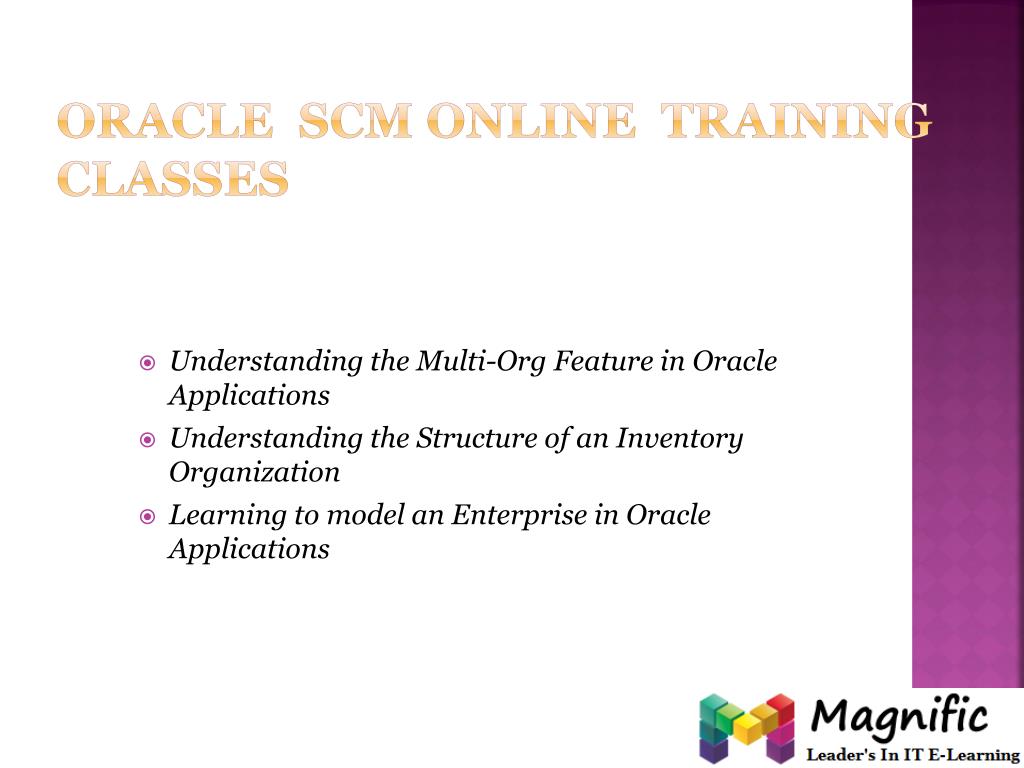 ORACLE SCM ONLINE TRAINING CLASSES

Understanding the Multi-Org Feature in Oracle Applications

Understanding the Structure of an Inventory Organization

Learning to model an Enterprise in Oracle Applications

Magnific
Leader's In IT E-Learning